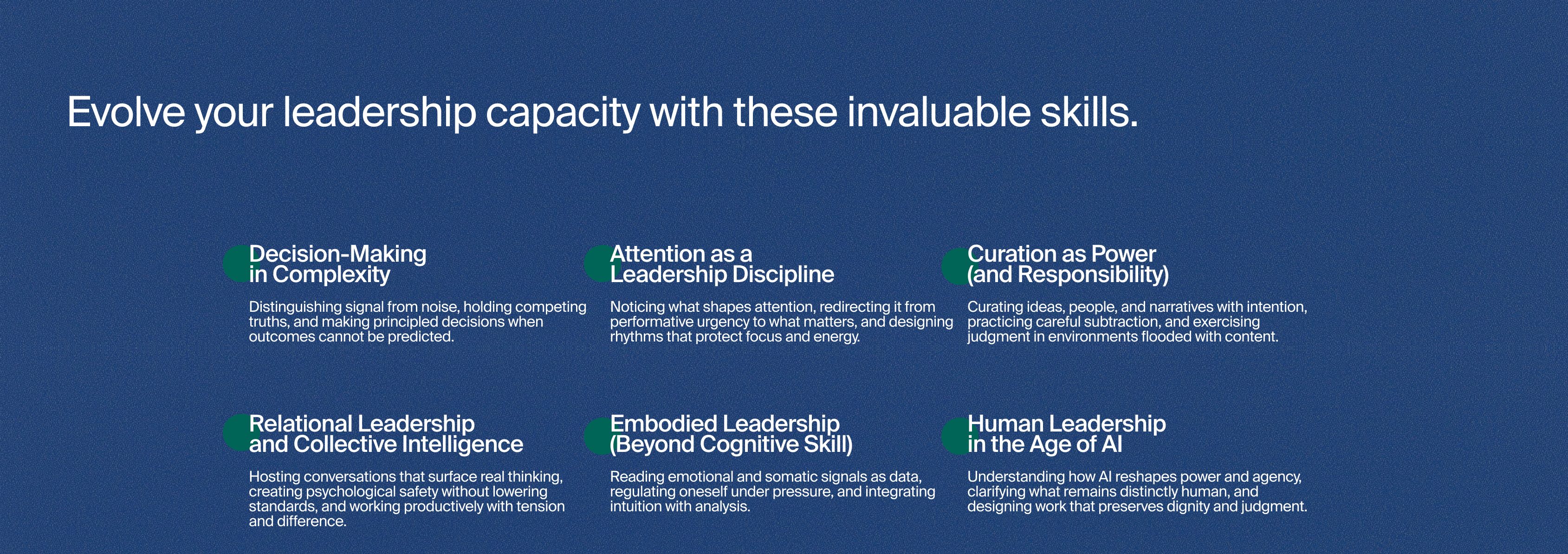 Evolve your leadership capacity with these invaluable skills.

Decision-Making in Complexity

Distinguishing signal from noise, holding competing truths, and making principled decisions when outcomes cannot be predicted.

Attention as a Leadership Discipline

Noticing what shapes attention, redirecting it from performative urgency to what matters, and designing rhythms that protect focus and energy.

Curation as Power (and Responsibility)

Curating ideas, people, and narratives with intention, practicing careful subtraction, and exercising judgment in environments flooded with content.

Relational Leadership and Collective Intelligence

Hosting conversations that surface real thinking, creating psychological safety without lowering standards, and working productively with tension and difference.

Embodied Leadership (Beyond Cognitive Skill)

Reading emotional and somatic signals as data, regulating oneself under pressure, and integrating intuition with analysis.

Human Leadership in the Age of AI

Understanding how AI reshapes power and agency, clarifying what remains distinctly human, and designing work that preserves dignity and judgment.